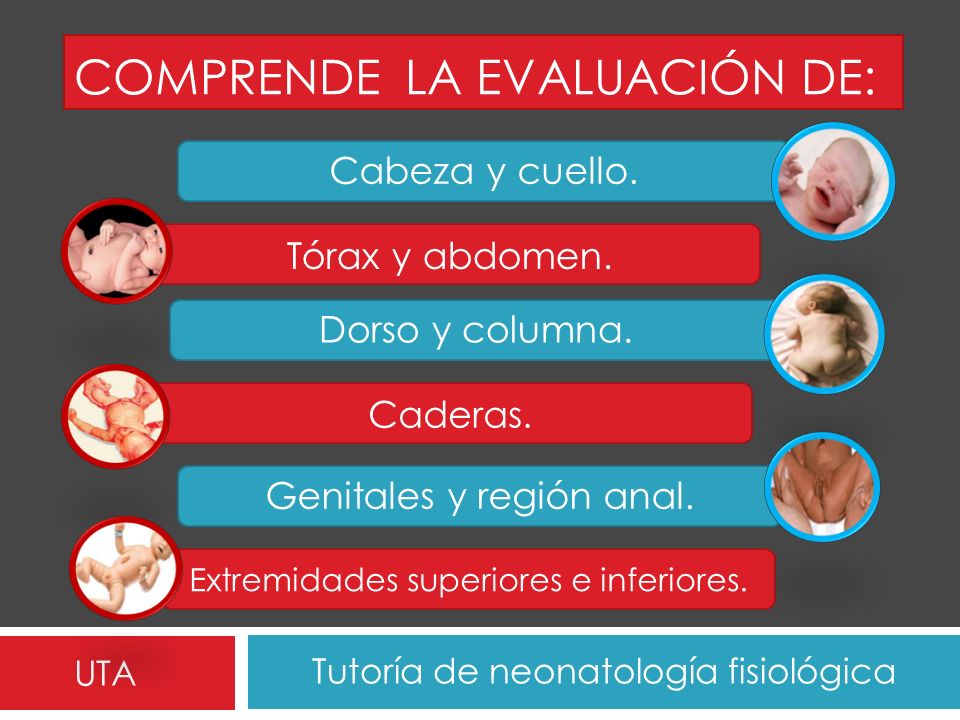 COMPRENDE LA EVALUACIÓN DE:

Cabeza y cuello.

Tórax y abdomen.

Dorso y columna.

Caderas.

Genitales y región anal.

Extremidades superiores e inferiores.

UTA

Tutoría de neonatología fisiológica